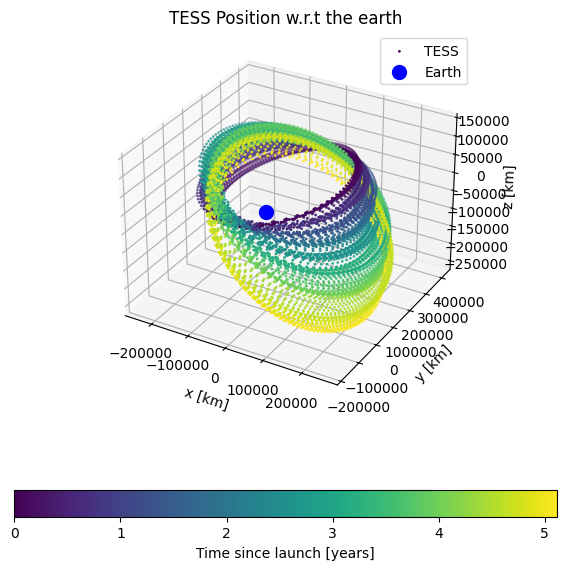 TESS Position w.r.t the earth

TESS
Earth

150000
100000
50000
0
−50000
−100000
−150000
−200000
−250000
z [km]

400000
300000
200000
100000
0
−100000
−200000
y [km]

−200000
−100000
0
100000
200000
x [km]

0 1 2 3 4 5
Time since launch [years]